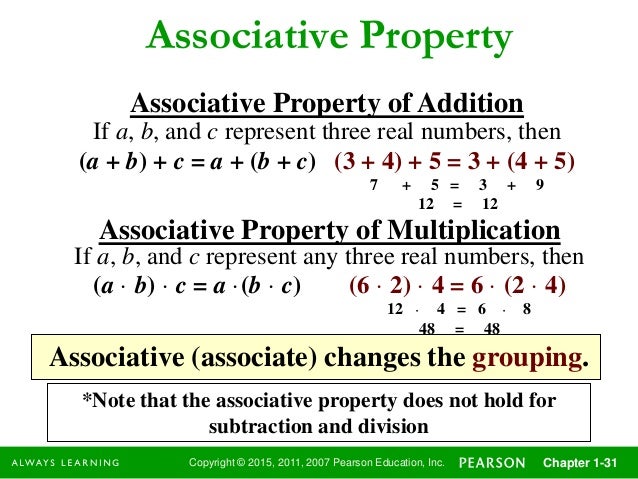 Associative Property

Associative Property of Addition

If $a$, $b$, and $c$ represent three real numbers, then

$(a + b) + c = a + (b + c)$   $(3 + 4) + 5 = 3 + (4 + 5)$

$7 + 5 = 3 + 9$

$12 = 12$

Associative Property of Multiplication

If $a$, $b$, and $c$ represent any three real numbers, then

$(a \cdot b) \cdot c = a \cdot (b \cdot c)$   $(6 \cdot 2) \cdot 4 = 6 \cdot (2 \cdot 4)$

$12 \cdot 4 = 6 \cdot 8$

$48 = 48$

Associative (associate) changes the grouping.

*Note that the associative property does not hold for subtraction and division

ALWAYS LEARNING   Copyright © 2015, 2011, 2007 Pearson Education, Inc.   PEARSON   Chapter 1-31